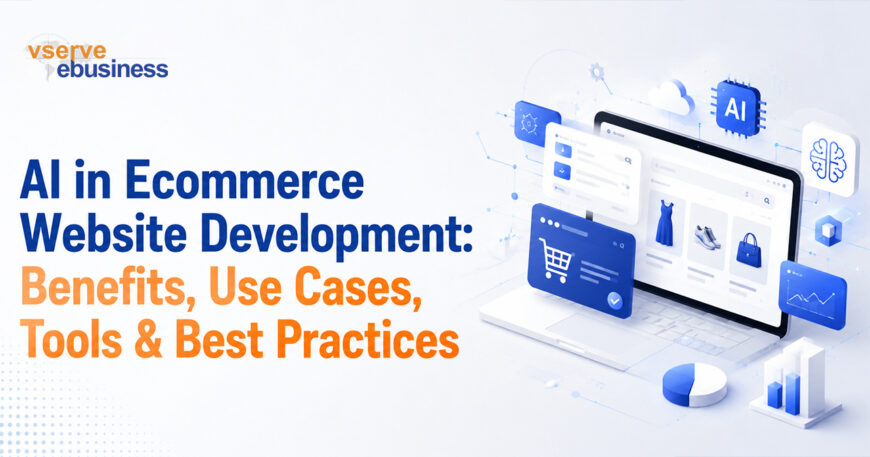 vserve
ebusiness

AI in Ecommerce Website Development: Benefits, Use Cases, Tools & Best Practices

AI